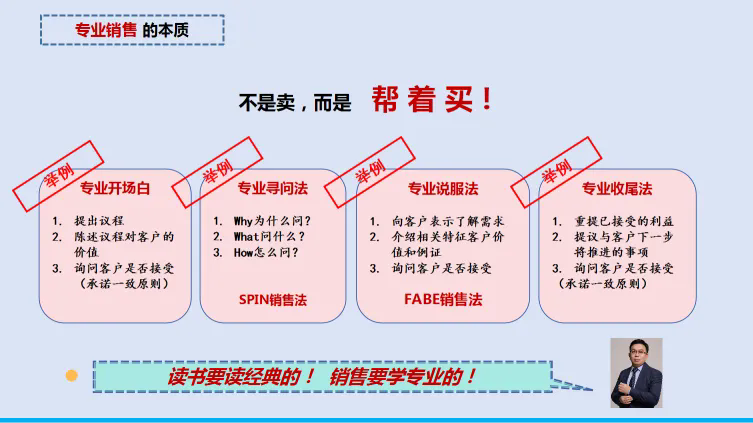 专业销售 的本质

不是卖，而是 帮着买！

举例
专业开场白
1. 提出议程
2. 陈述议程对客户的价值
3. 询问客户是否接受（承诺一致原则）

举例
专业寻问法
1. Why为什么问？
2. What问什么？
3. How怎么问？
SPIN销售法

举例
专业说服法
1. 向客户表示了解需求
2. 介绍相关特征客户价值和例证
3. 询问客户是否接受
FABE销售法

举例
专业收尾法
1. 重提已接受的利益
2. 提议与客户下一步将推进的事项
3. 询问客户是否接受（承诺一致原则）

读书要读经典的！ 销售要学专业的！